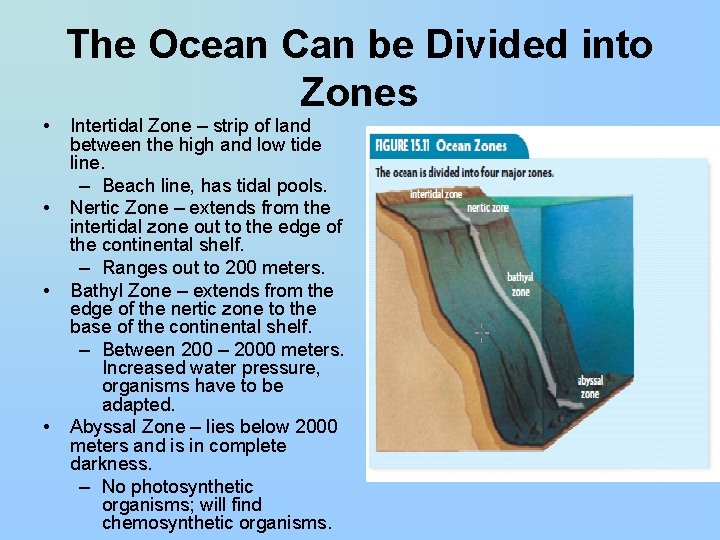 The Ocean Can be Divided into Zones

• Intertidal Zone – strip of land between the high and low tide line.
– Beach line, has tidal pools.
• Nertic Zone – extends from the intertidal zone out to the edge of the continental shelf.
– Ranges out to 200 meters.
• Bathyl Zone – extends from the edge of the nertic zone to the base of the continental shelf.
– Between 200 – 2000 meters. Increased water pressure, organisms have to be adapted.
• Abyssal Zone – lies below 2000 meters and is in complete darkness.
– No photosynthetic organisms; will find chemosynthetic organisms.

FIGURE 15.11 Ocean Zones

The ocean is divided into four major zones.

intertidal zone
nertic zone
bathyal zone
abyssal zone